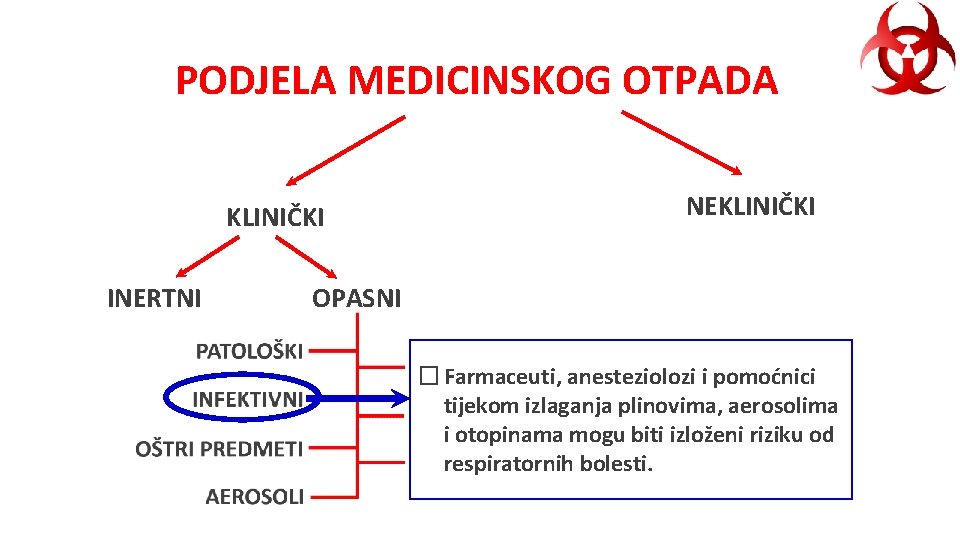 PODJELA MEDICINSKOG OTPADA

KLINIČKI

NEKLINIČKI

INERTNI

OPASNI

PATOLOŠKI

INFEKTIVNI

OŠTRI PREDMETI

AEROSOLI

☐ Farmaceuti, anesteziolozi i pomoćnici tijekom izlaganja plinovima, aerosolima i otopinama mogu biti izloženi riziku od respiratornih bolesti.